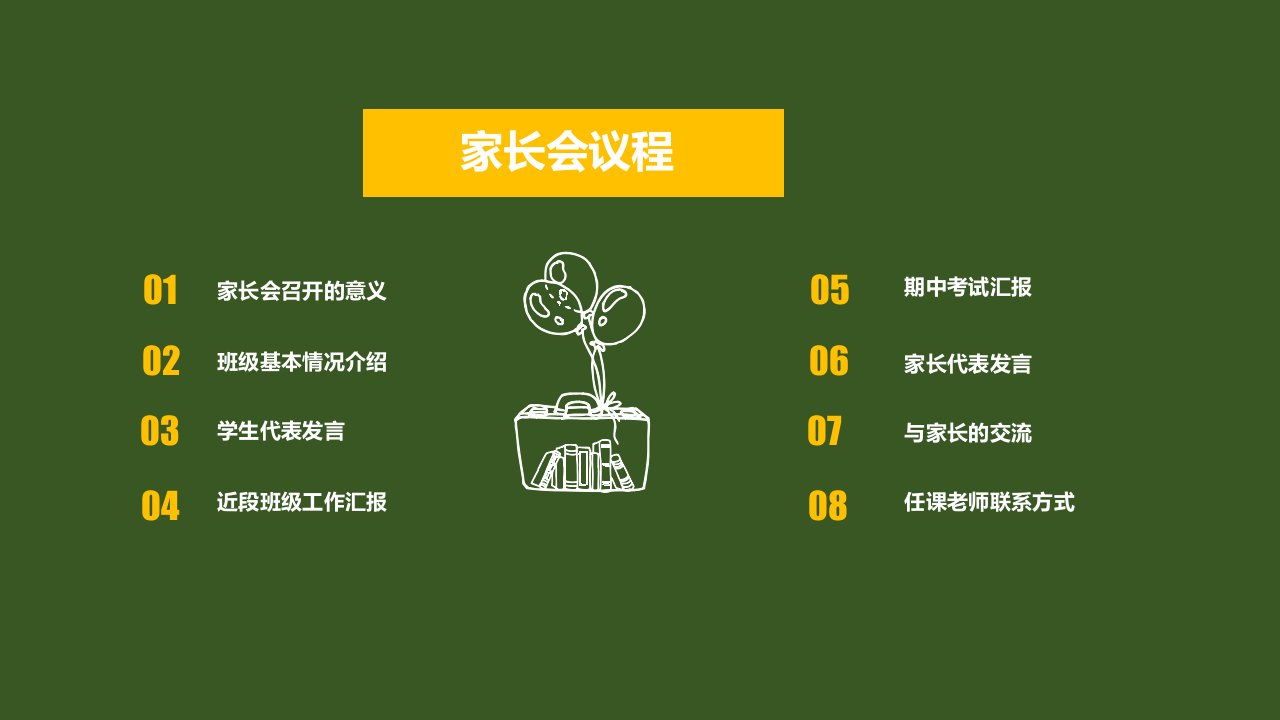 家长会议程

01 家长会召开的意义

02 班级基本情况介绍

03 学生代表发言

04 近段班级工作汇报

05 期中考试汇报

06 家长代表发言

07 与家长的交流

08 任课老师联系方式